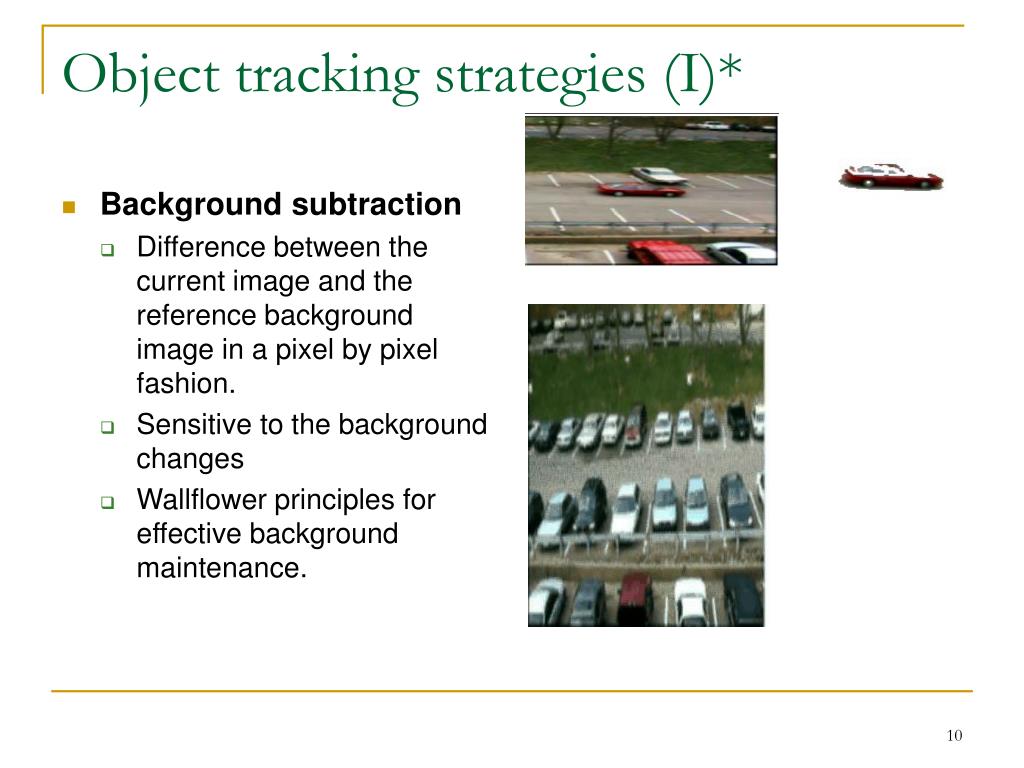 Object tracking strategies (I)*

Background subtraction
Difference between the current image and the reference background image in a pixel by pixel fashion.
Sensitive to the background changes
Wallflower principles for effective background maintenance.

10